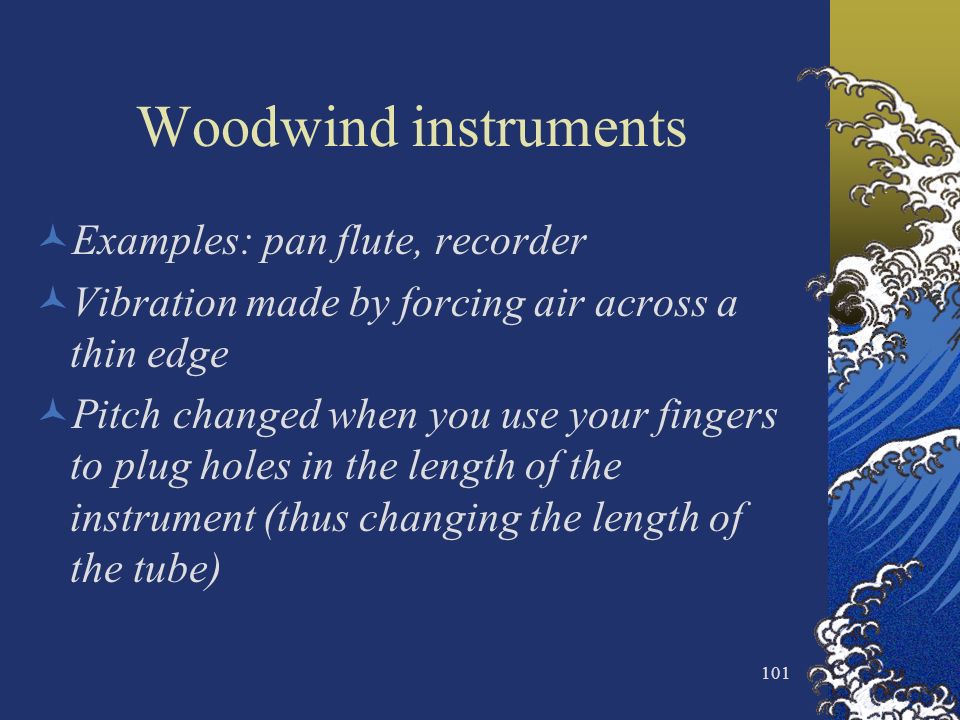 Woodwind instruments

Examples: pan flute, recorder

Vibration made by forcing air across a thin edge

Pitch changed when you use your fingers to plug holes in the length of the instrument (thus changing the length of the tube)

101